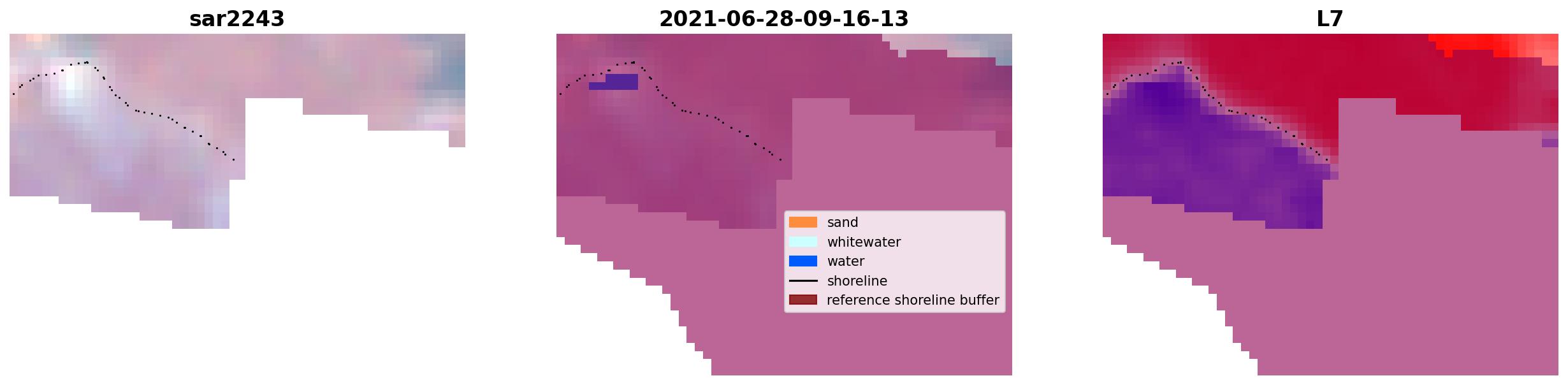 sar2243

2021-06-28-09-16-13

L7

sand
whitewater
water
shoreline
reference shoreline buffer